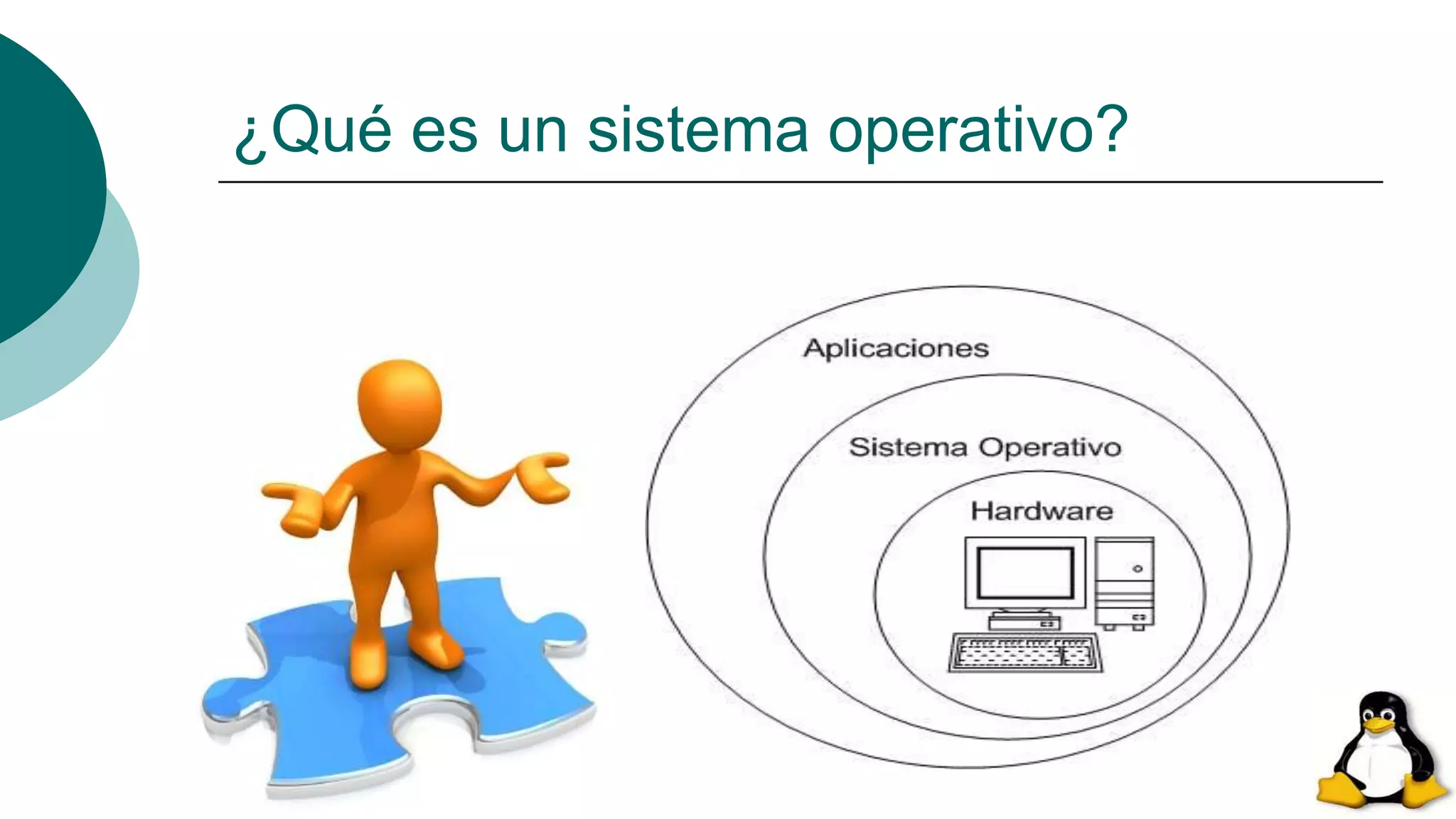 ¿Qué es un sistema operativo?

Aplicaciones

Sistema Operativo

Hardware